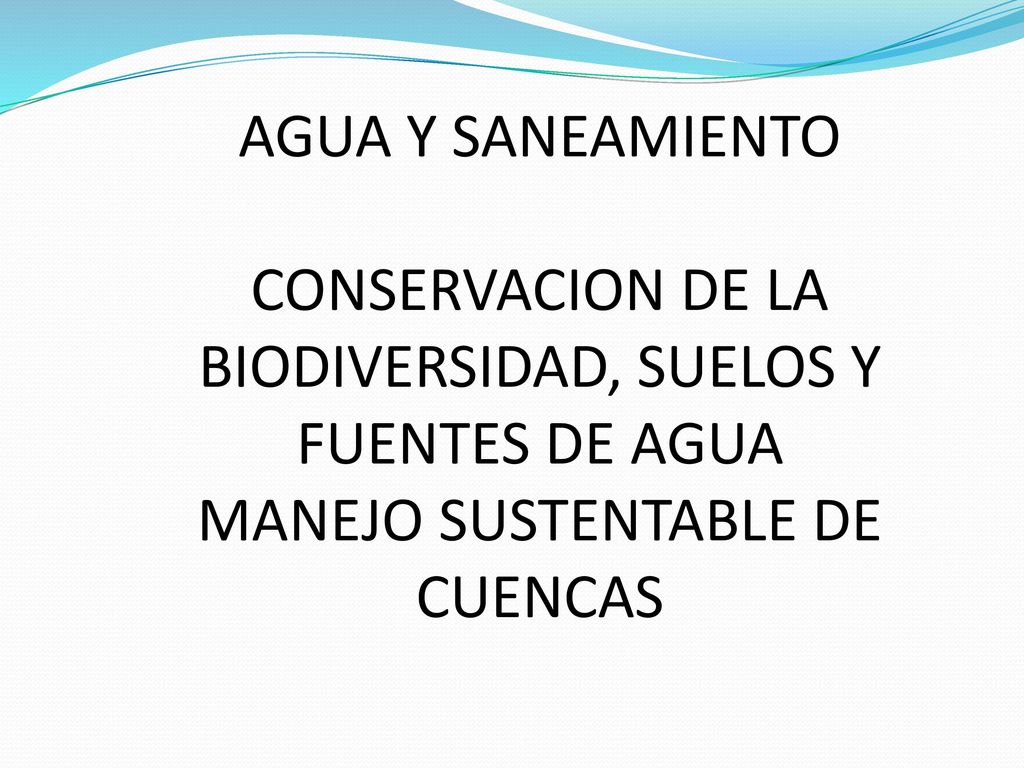 AGUA Y SANEAMIENTO

CONSERVACION DE LA BIODIVERSIDAD, SUELOS Y FUENTES DE AGUA
MANEJO SUSTENTABLE DE CUENCAS